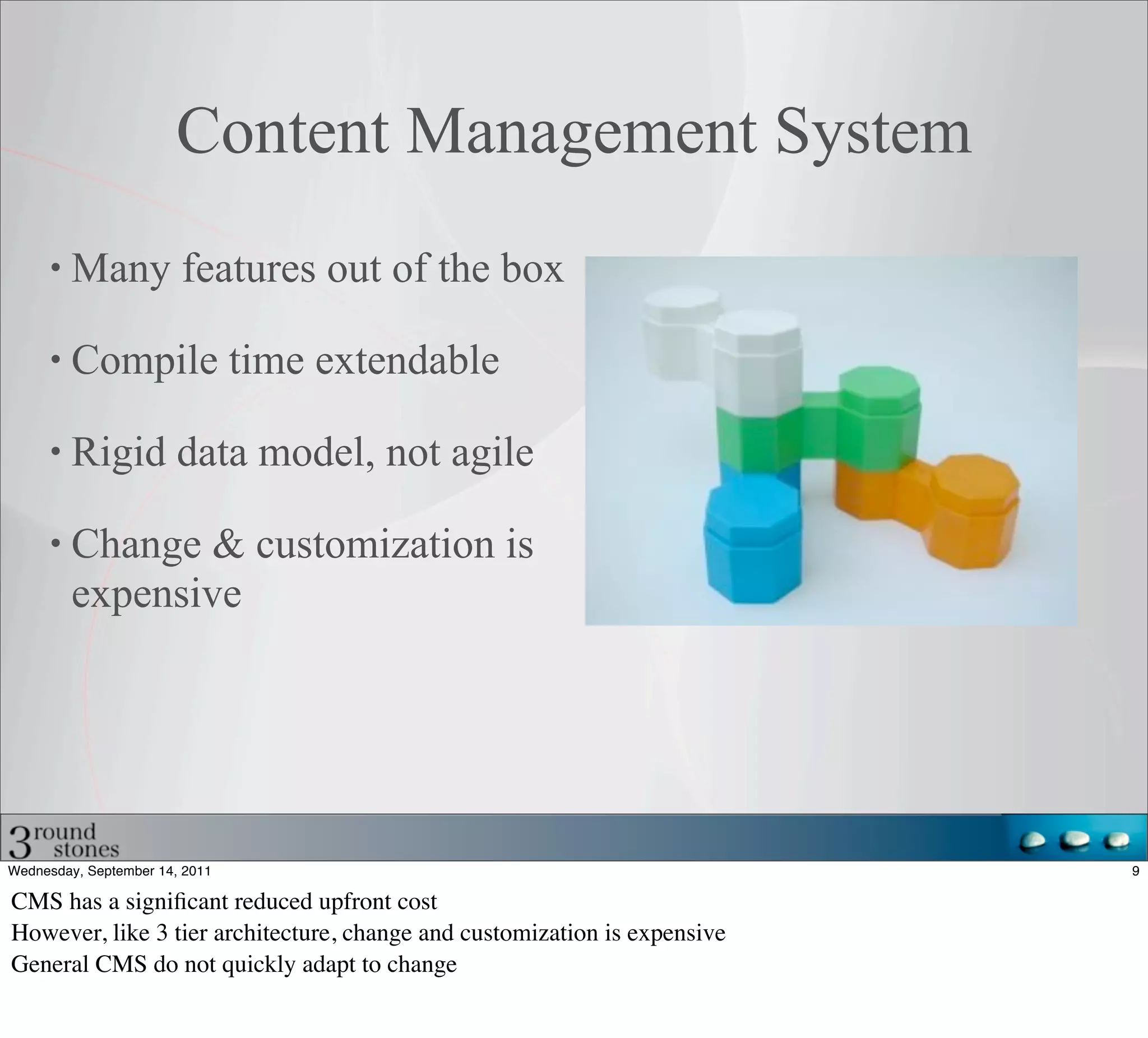 Content Management System

• Many features out of the box

• Compile time extendable

• Rigid data model, not agile

• Change & customization is expensive

3 round stones

Wednesday, September 14, 2011

9

CMS has a significant reduced upfront cost
However, like 3 tier architecture, change and customization is expensive
General CMS do not quickly adapt to change